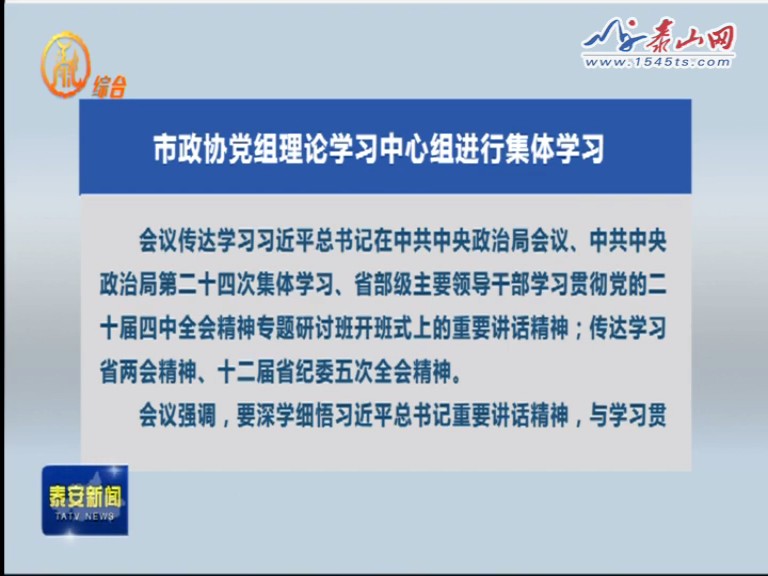 综合

泰山网
www.1545ts.com

市政协党组理论学习中心组进行集体学习

会议传达学习习近平总书记在中共中央政治局会议、中共中央政治局第二十四次集体学习、省部级主要领导干部学习贯彻党的二十届四中全会精神专题研讨班开班式上的重要讲话精神；传达学习省两会精神、十二届省纪委五次全会精神。

会议强调，要深学细悟习近平总书记重要讲话精神，与学习贯

泰安新闻
TATV NEWS